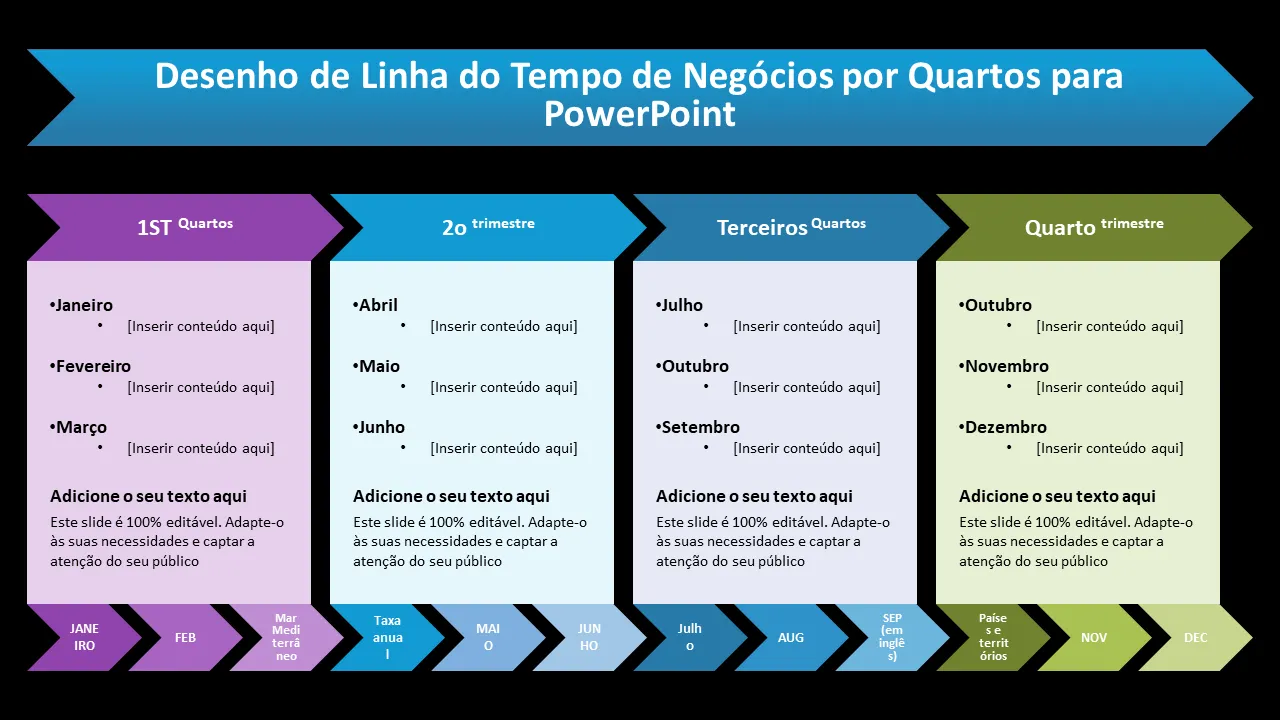 Desenho de Linha do Tempo de Negócios por Quartos para PowerPoint

1ST Quartos

•Janeiro
• [Inserir conteúdo aqui]

•Fevereiro
• [Inserir conteúdo aqui]

•Março
• [Inserir conteúdo aqui]

Adicione o seu texto aqui

Este slide é 100% editável. Adapte-o às suas necessidades e captar a atenção do seu público

2o trimestre

•Abril
• [Inserir conteúdo aqui]

•Maio
• [Inserir conteúdo aqui]

•Junho
• [Inserir conteúdo aqui]

Adicione o seu texto aqui

Este slide é 100% editável. Adapte-o às suas necessidades e captar a atenção do seu público

Terceiros Quartos

•Julho
• [Inserir conteúdo aqui]

•Outubro
• [Inserir conteúdo aqui]

•Setembro
• [Inserir conteúdo aqui]

Adicione o seu texto aqui

Este slide é 100% editável. Adapte-o às suas necessidades e captar a atenção do seu público

Quarto trimestre

•Outubro
• [Inserir conteúdo aqui]

•Novembro
• [Inserir conteúdo aqui]

•Dezembro
• [Inserir conteúdo aqui]

Adicione o seu texto aqui

Este slide é 100% editável. Adapte-o às suas necessidades e captar a atenção do seu público

JANEIRO

FEB

Mar Mediterrâneo

Taxa anual

MAIO

JUNHO

Julho

AUG

SEP (em inglês)

Países e territórios

NOV

DEC